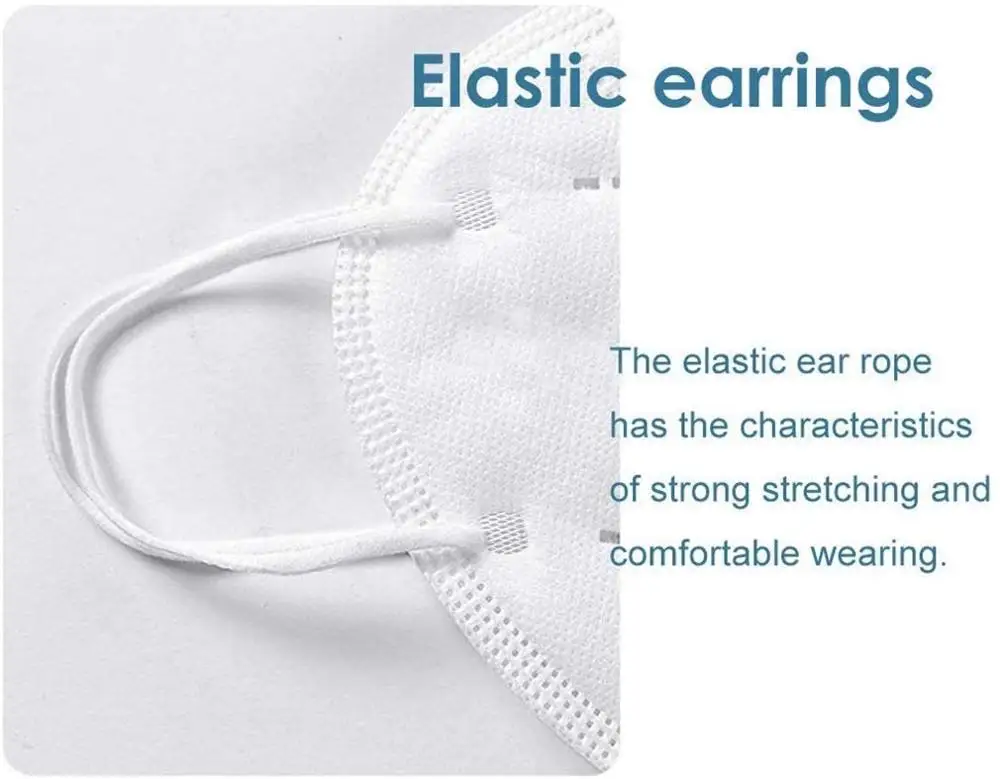 Elastic earrings

The elastic ear rope has the characteristics of strong stretching and comfortable wearing.